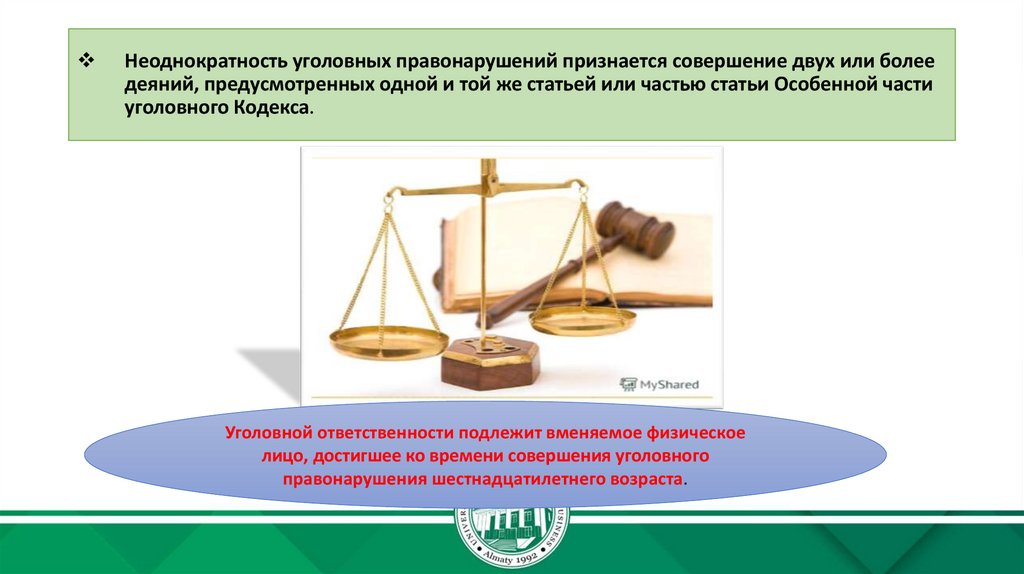 ❖ Неоднократность уголовных правонарушений признается совершение двух или более деяний, предусмотренных одной и той же статьей или частью статьи Особенной части уголовного Кодекса.

MyShared

Уголовной ответственности подлежит вменяемое физическое лицо, достигшее ко времени совершения уголовного правонарушения шестнадцатилетнего возраста.

Almaty 1992